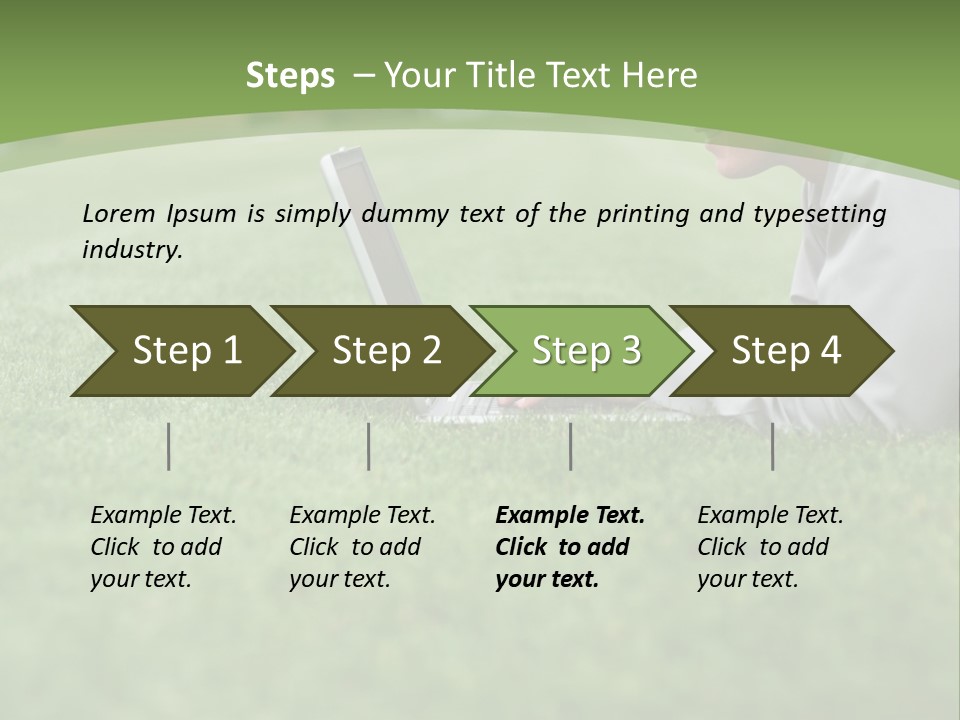 Steps – Your Title Text Here

Lorem Ipsum is simply dummy text of the printing and typesetting industry.

Step 1

Step 2

Step 3

Step 4

Example Text. Click to add your text.

Example Text. Click to add your text.

Example Text. Click to add your text.

Example Text. Click to add your text.